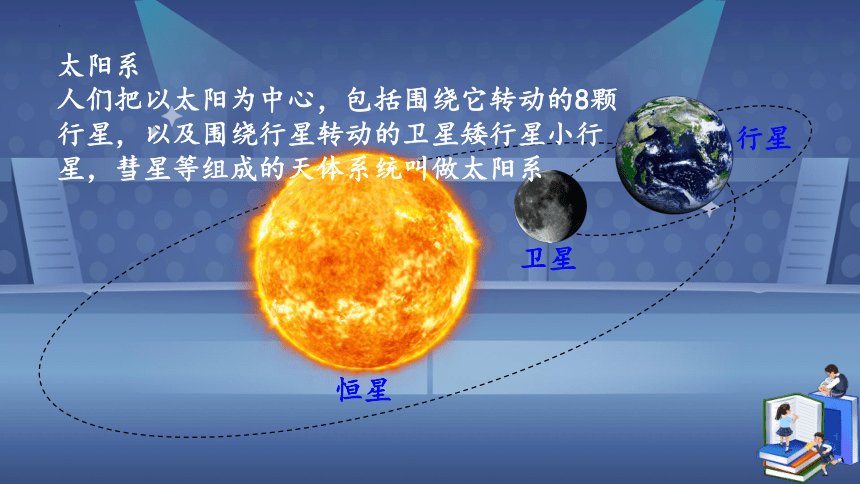 太阳系
人们把以太阳为中心，包括围绕它转动的8颗行星，以及围绕行星转动的卫星矮行星小行星，彗星等组成的天体系统叫做太阳系

行星

卫星

恒星